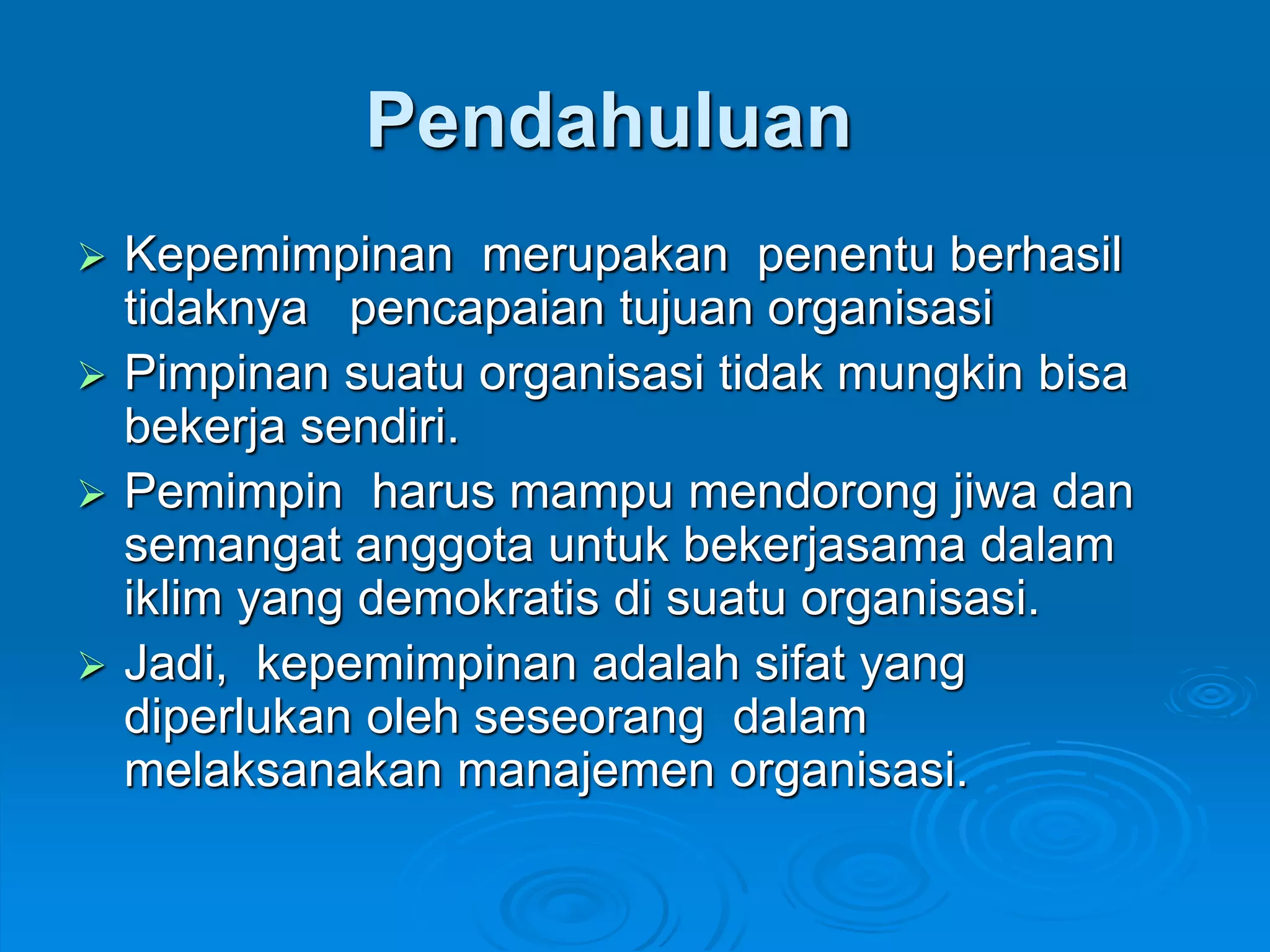 Pendahuluan

➢ Kepemimpinan merupakan penentu berhasil tidaknya pencapaian tujuan organisasi

➢ Pimpinan suatu organisasi tidak mungkin bisa bekerja sendiri.

➢ Pemimpin harus mampu mendorong jiwa dan semangat anggota untuk bekerjasama dalam iklim yang demokratis di suatu organisasi.

➢ Jadi, kepemimpinan adalah sifat yang diperlukan oleh seseorang dalam melaksanakan manajemen organisasi.